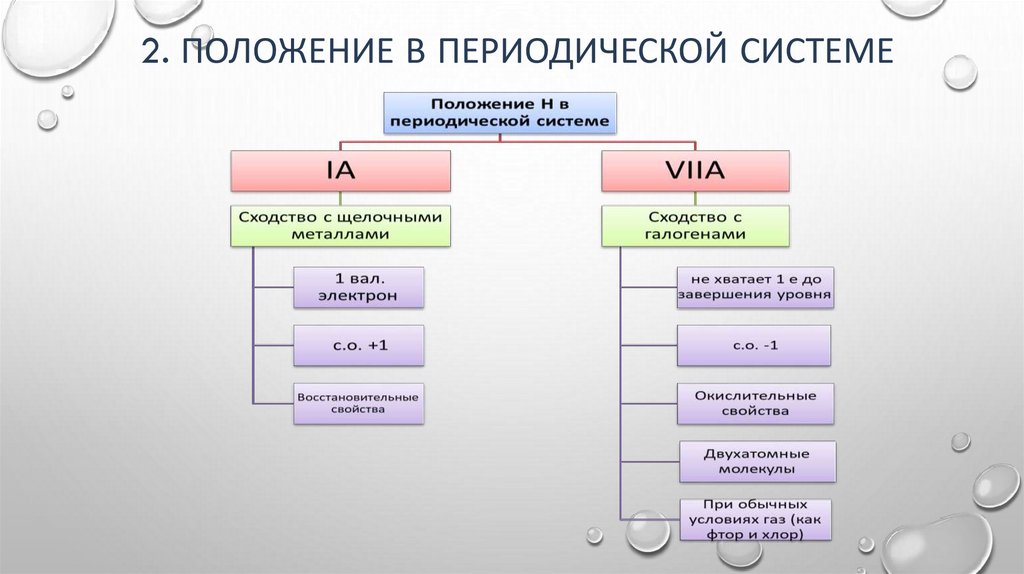 2. ПОЛОЖЕНИЕ В ПЕРИОДИЧЕСКОЙ СИСТЕМЕ

Положение Н в периодической системе

IA

Сходство с щелочными металлами

1 вал. электрон

с.о. +1

Восстановительные свойства

VIIA

Сходство с галогенами

не хватает 1 е до завершения уровня

с.о. -1

Окислительные свойства

Двухатомные молекулы

При обычных условиях газ (как фтор и хлор)